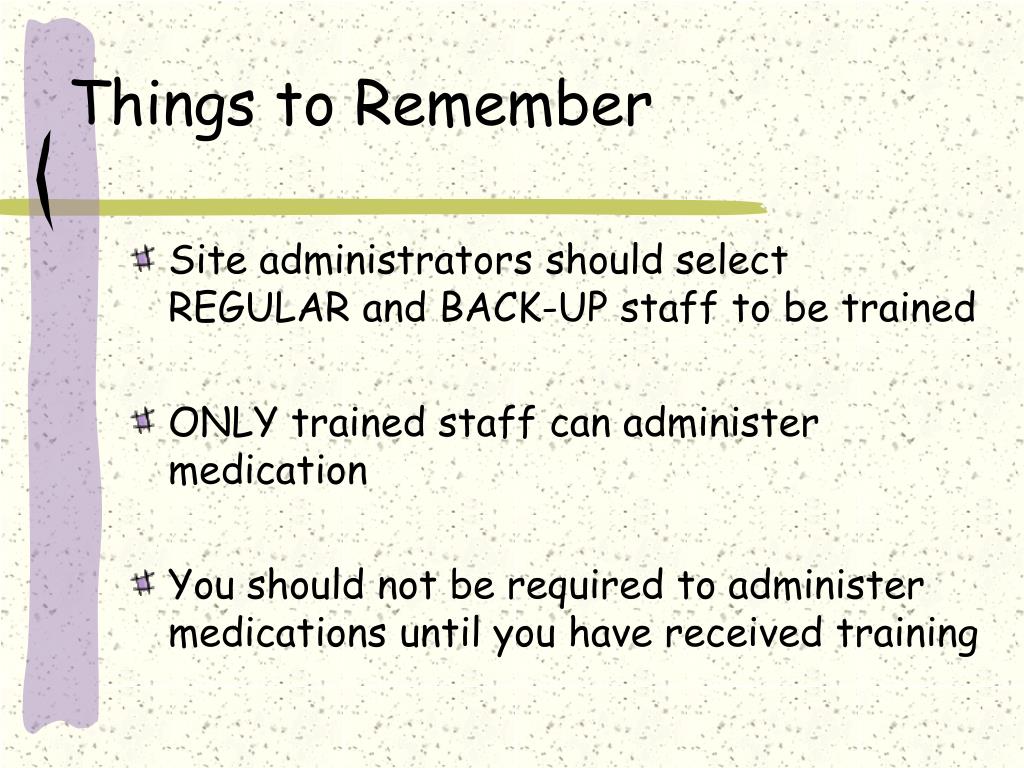 Things to Remember

Site administrators should select REGULAR and BACK-UP staff to be trained

ONLY trained staff can administer medication

You should not be required to administer medications until you have received training